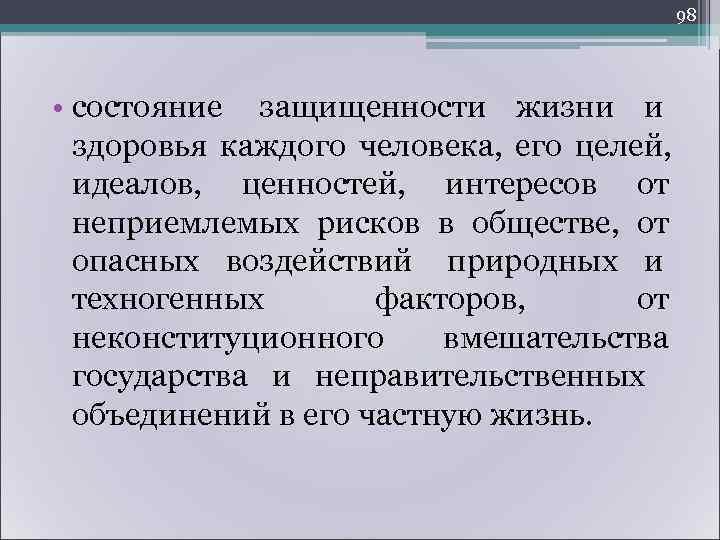 98

• состояние защищенности жизни и здоровья каждого человека, его целей, идеалов, ценностей, интересов от неприемлемых рисков в обществе, от опасных воздействий природных и техногенных факторов, от неконституционного вмешательства государства и неправительственных объединений в его частную жизнь.